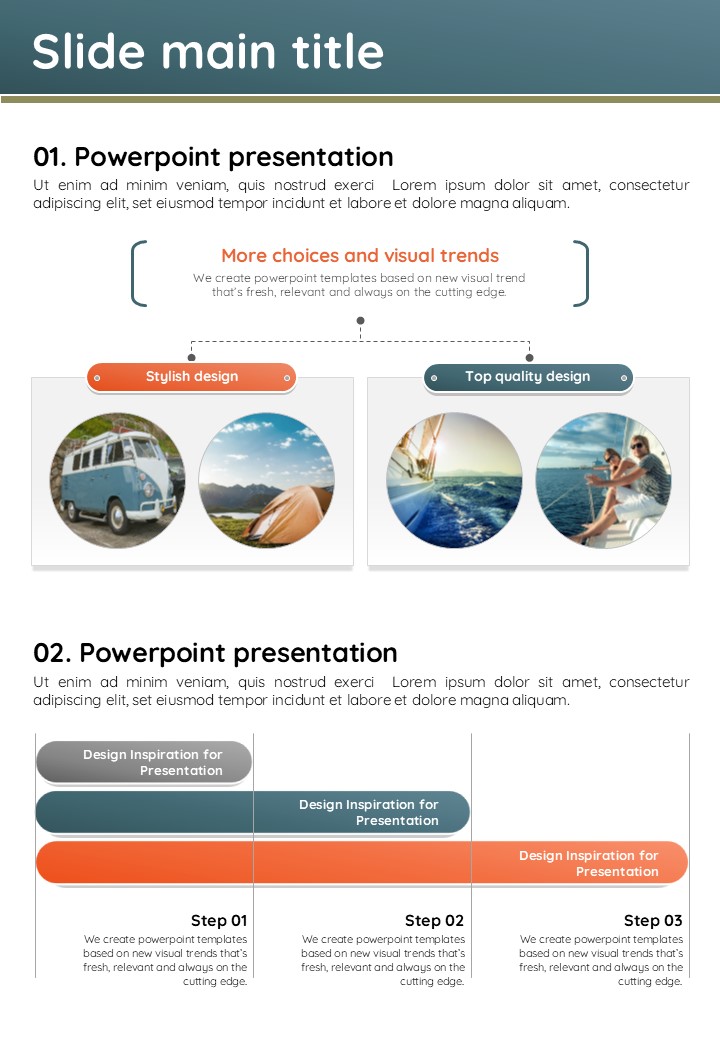 Slide main title

01. Powerpoint presentation

Ut enim ad minim veniam, quis nostrud exerci Lorem ipsum dolor sit amet, consectetur adipiscing elit, set eiusmod tempor incidunt et labore et dolore magna aliquam.

More choices and visual trends

We create powerpoint templates based on new visual trend that's fresh, relevant and always on the cutting edge.

Stylish design

Top quality design

02. Powerpoint presentation

Ut enim ad minim veniam, quis nostrud exerci Lorem ipsum dolor sit amet, consectetur adipiscing elit, set eiusmod tempor incidunt et labore et dolore magna aliquam.

Design Inspiration for Presentation

Design Inspiration for Presentation

Design Inspiration for Presentation

Step 01

We create powerpoint templates based on new visual trends that's fresh, relevant and always on the cutting edge.

Step 02

We create powerpoint templates based on new visual trends that's fresh, relevant and always on the cutting edge.

Step 03

We create powerpoint templates based on new visual trends that's fresh, relevant and always on the cutting edge.